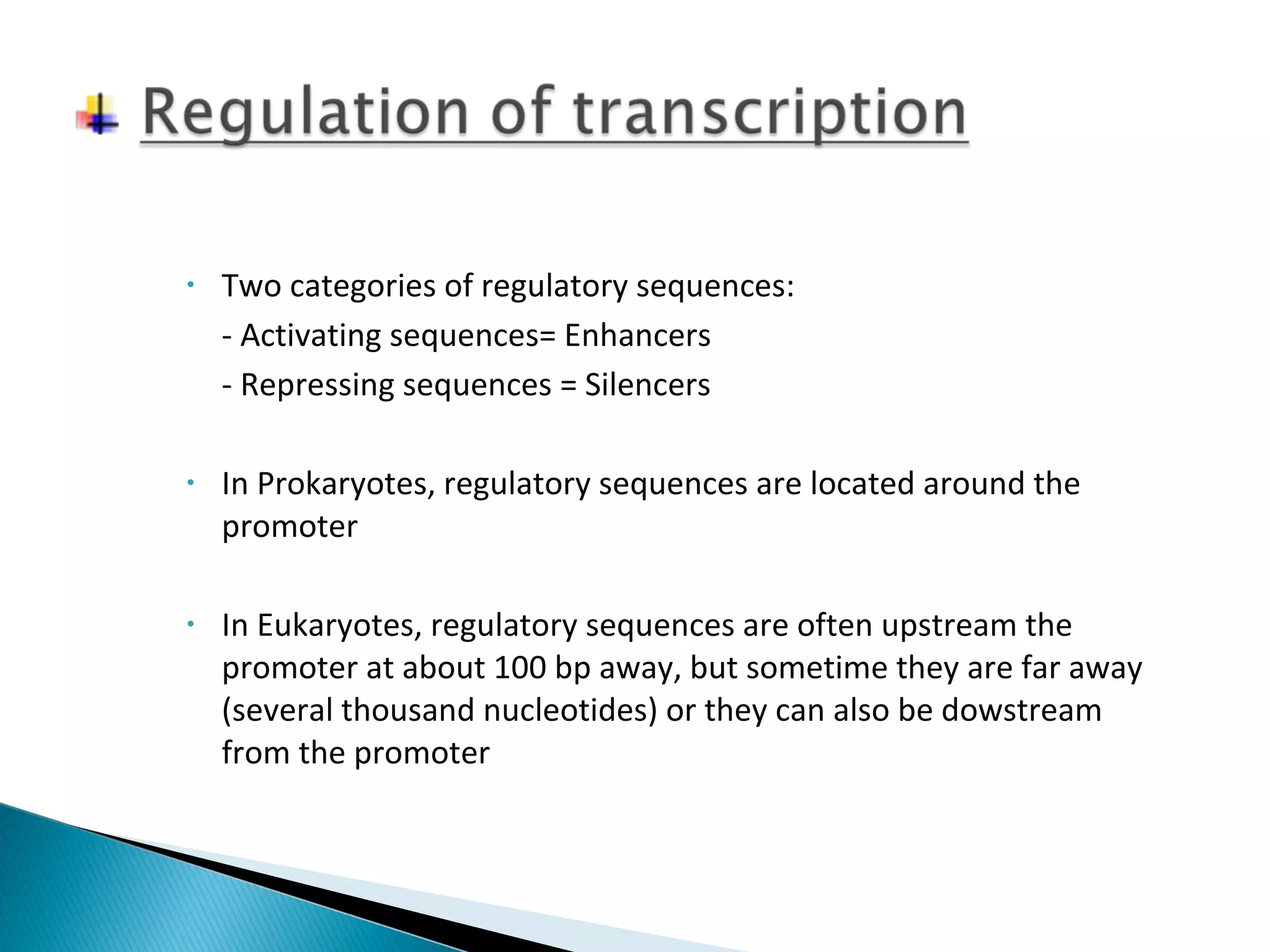 Regulation of transcription

• Two categories of regulatory sequences:
- Activating sequences= Enhancers
- Repressing sequences = Silencers

• In Prokaryotes, regulatory sequences are located around the promoter

• In Eukaryotes, regulatory sequences are often upstream the promoter at about 100 bp away, but sometime they are far away (several thousand nucleotides) or they can also be dowstream from the promoter